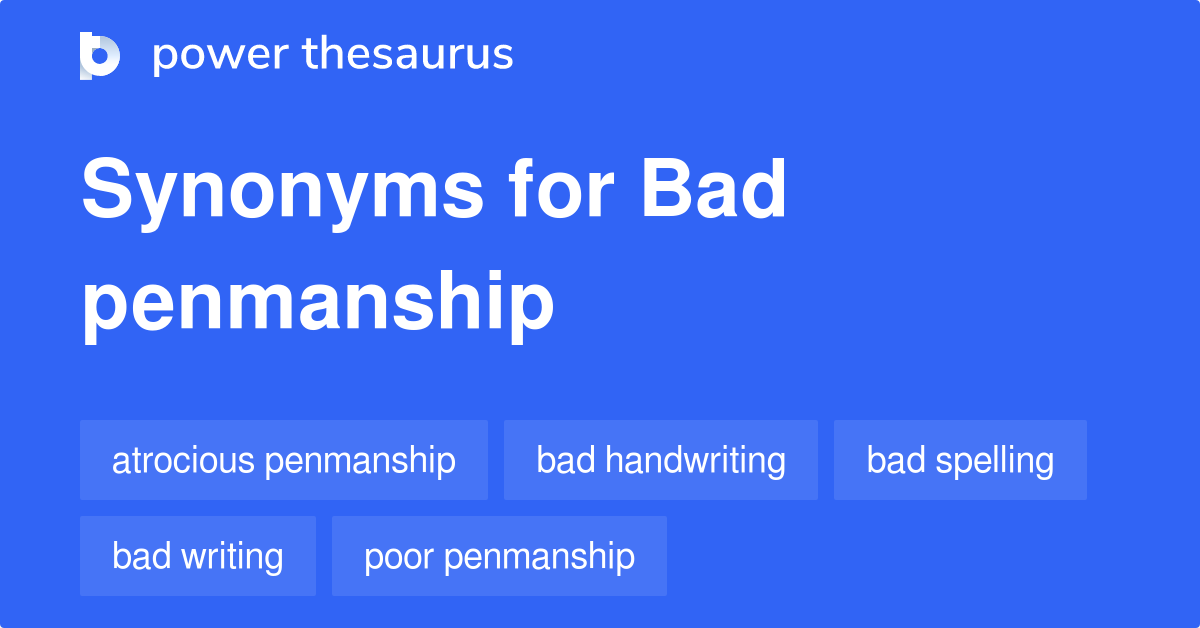 power thesaurus

Synonyms for Bad penmanship

atrocious penmanship
bad handwriting
bad spelling
bad writing
poor penmanship